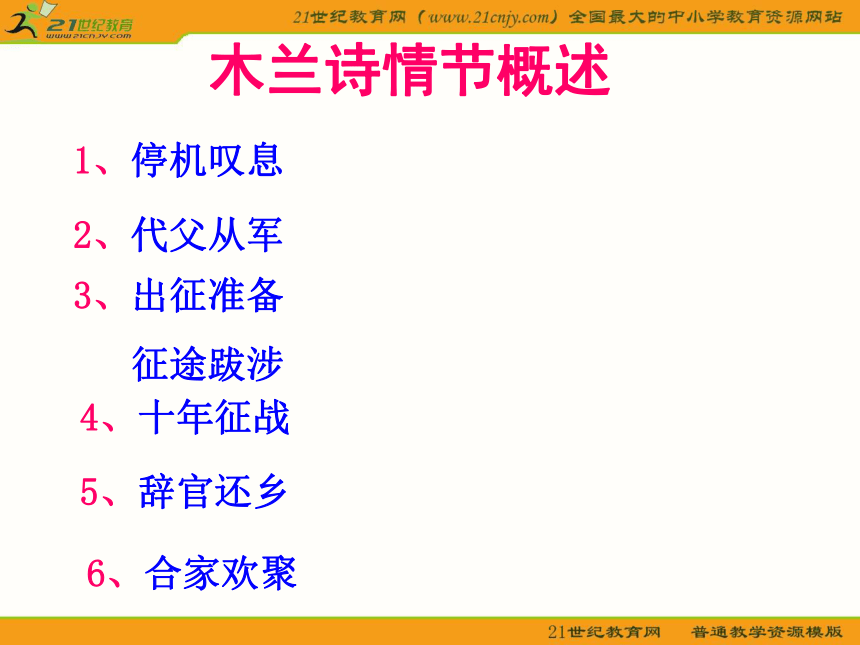 21世纪教育
www.21cnjy.com

21世纪教育网（www.21cnjy.com）全国最大的中小学教育资源网站

木兰诗情节概述

1、停机叹息

2、代父从军

3、出征准备

征途跋涉

4、十年征战

5、辞官还乡

6、合家欢聚

21世纪教育网 普通教学资源模版